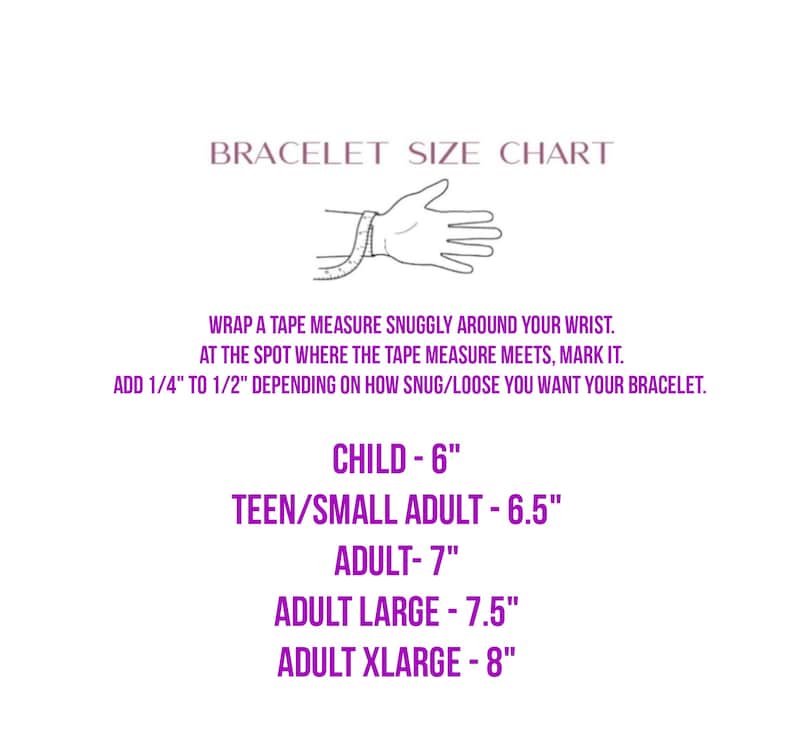 BRACELET SIZE CHART

WRAP A TAPE MEASURE SNUGGLY AROUND YOUR WRIST.
AT THE SPOT WHERE THE TAPE MEASURE MEETS, MARK IT.
ADD 1/4" TO 1/2" DEPENDING ON HOW SNUG/LOOSE YOU WANT YOUR BRACELET.

CHILD - 6"
TEEN/SMALL ADULT - 6.5"
ADULT- 7"
ADULT LARGE - 7.5"
ADULT XLARGE - 8"